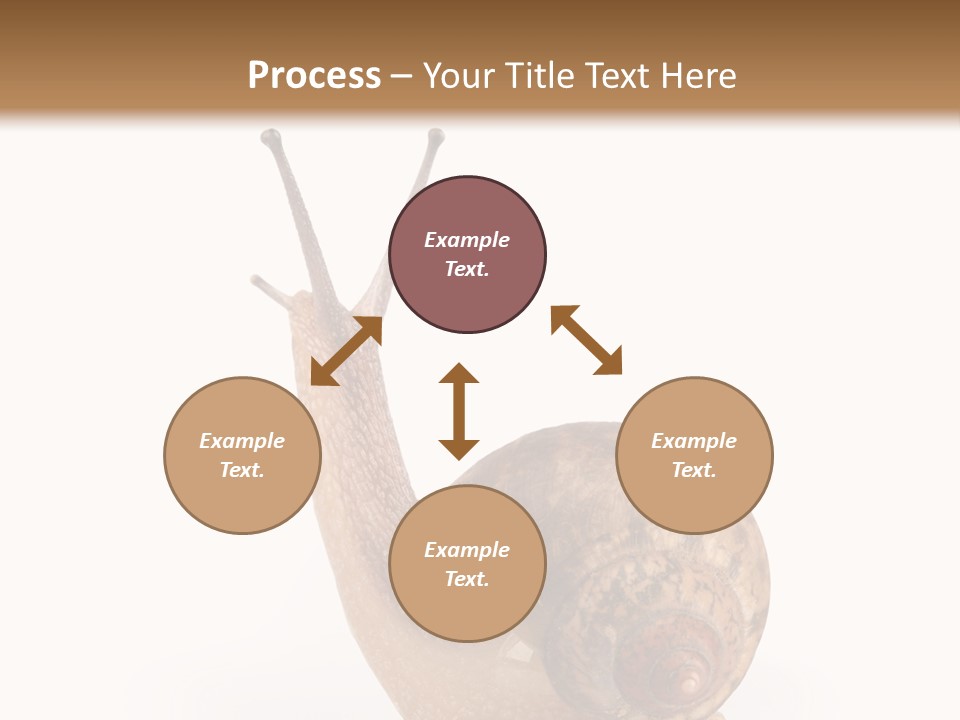 Process – Your Title Text Here

Example Text.

Example Text.

Example Text.

Example Text.